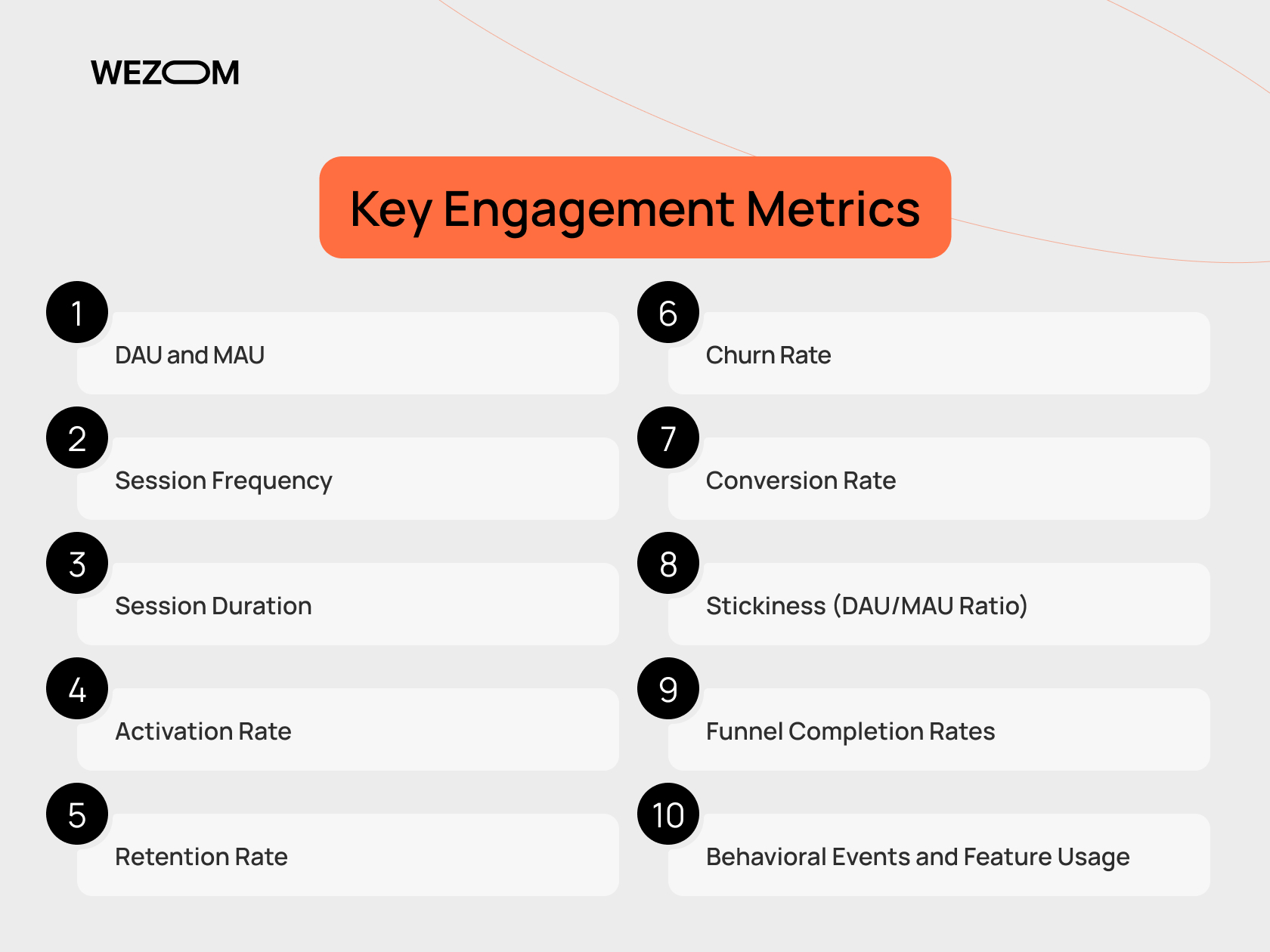 WEZOM

Key Engagement Metrics

1
DAU and MAU

2
Session Frequency

3
Session Duration

4
Activation Rate

5
Retention Rate

6
Churn Rate

7
Conversion Rate

8
Stickiness (DAU/MAU Ratio)

9
Funnel Completion Rates

10
Behavioral Events and Feature Usage